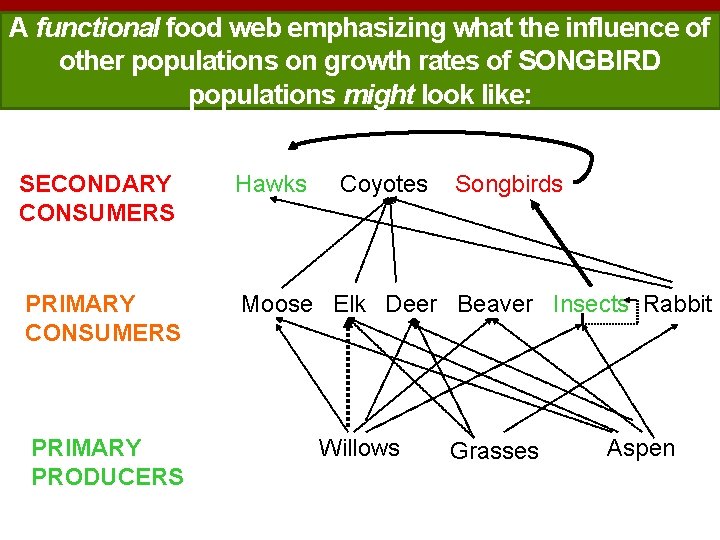 A functional food web emphasizing what the influence of other populations on growth rates of SONGBIRD populations might look like:

SECONDARY CONSUMERS

Hawks Coyotes Songbirds

PRIMARY CONSUMERS

Moose Elk Deer Beaver Insects Rabbit

PRIMARY PRODUCERS

Willows Grasses Aspen